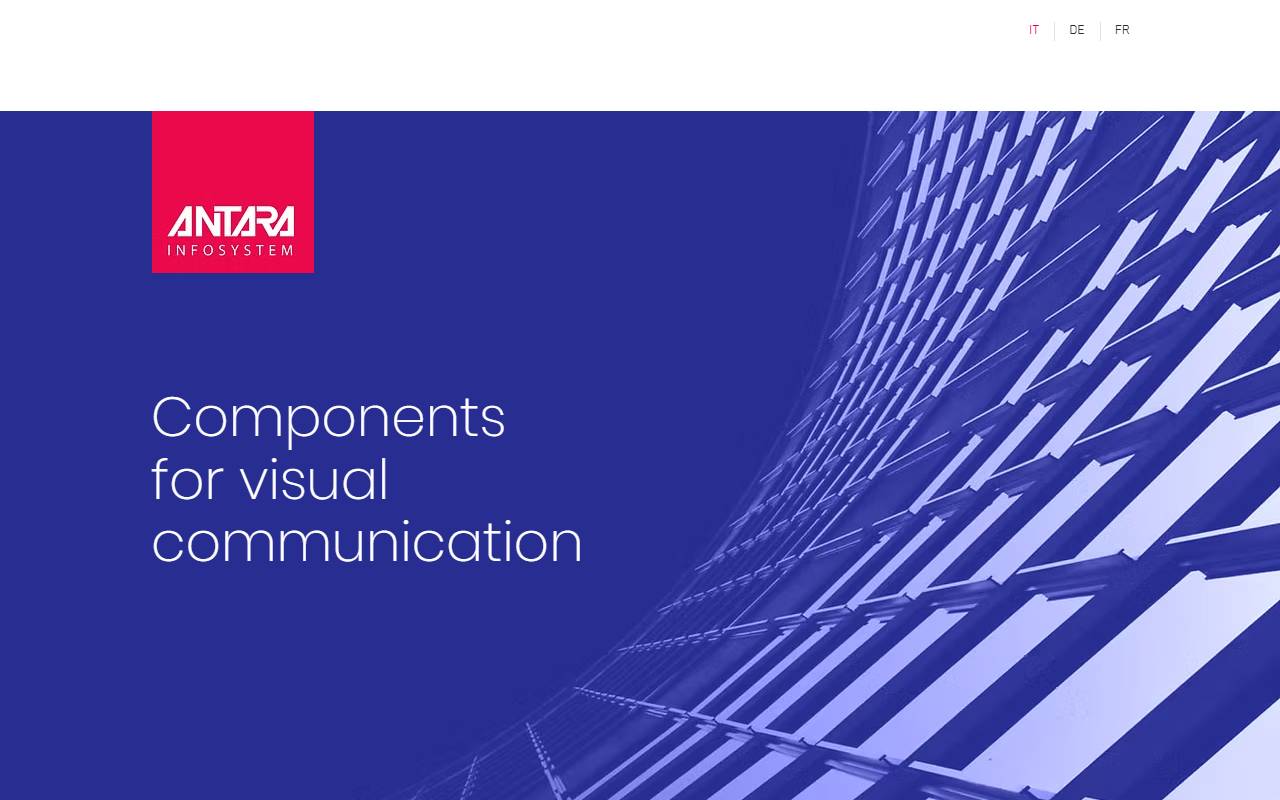 IT DE FR

ANTARA
INFOSYSTEM

Components for visual communication